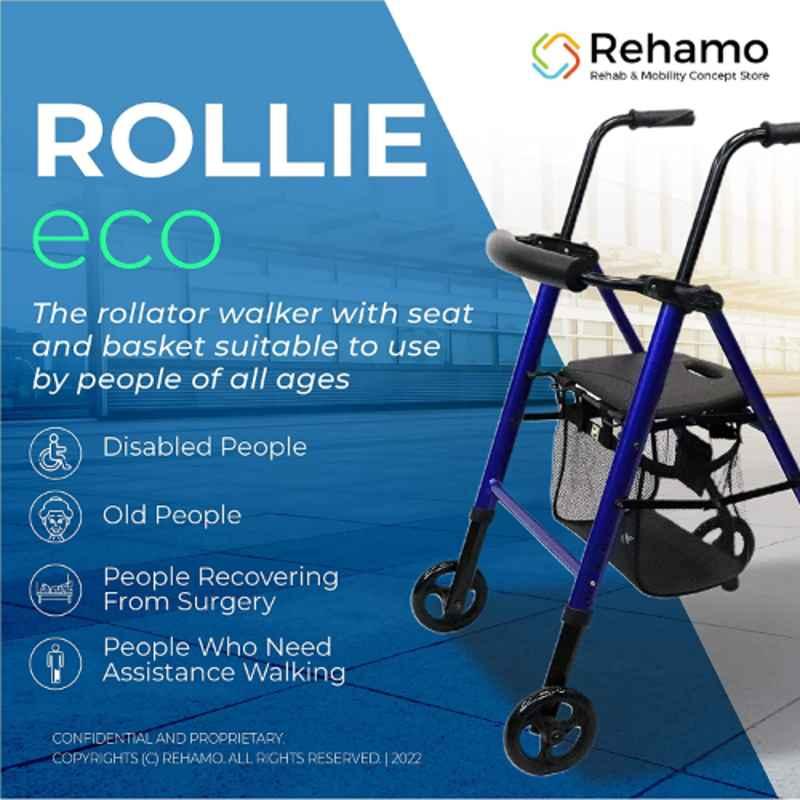 Rehamo
Rehab & Mobility Concept Store

ROLLIE
eco

The rollator walker with seat and basket suitable to use by people of all ages

Disabled People

Old People

People Recovering From Surgery

People Who Need Assistance Walking

CONFIDENTIAL AND PROPRIETARY.
COPYRIGHTS (C) REHAMO. ALL RIGHTS RESERVED. | 2022